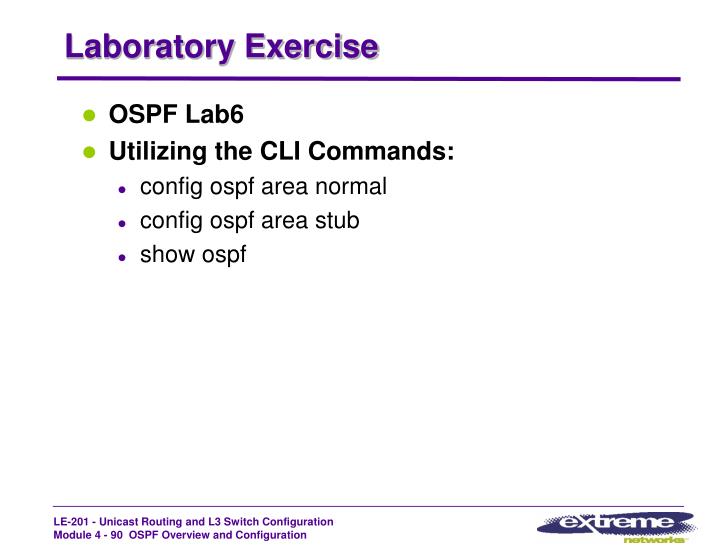 Laboratory Exercise

OSPF Lab6

Utilizing the CLI Commands:

config ospf area normal

config ospf area stub

show ospf

LE-201 - Unicast Routing and L3 Switch Configuration
Module 4 - 90 OSPF Overview and Configuration

extreme networks